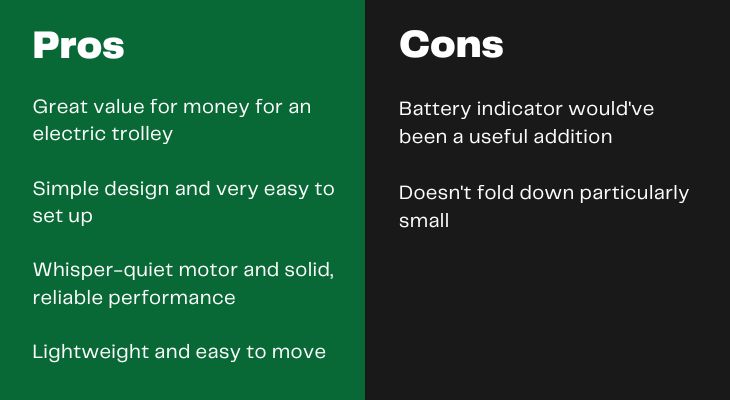 Pros

Great value for money for an electric trolley

Simple design and very easy to set up

Whisper-quiet motor and solid, reliable performance

Lightweight and easy to move

Cons

Battery indicator would've been a useful addition

Doesn't fold down particularly small